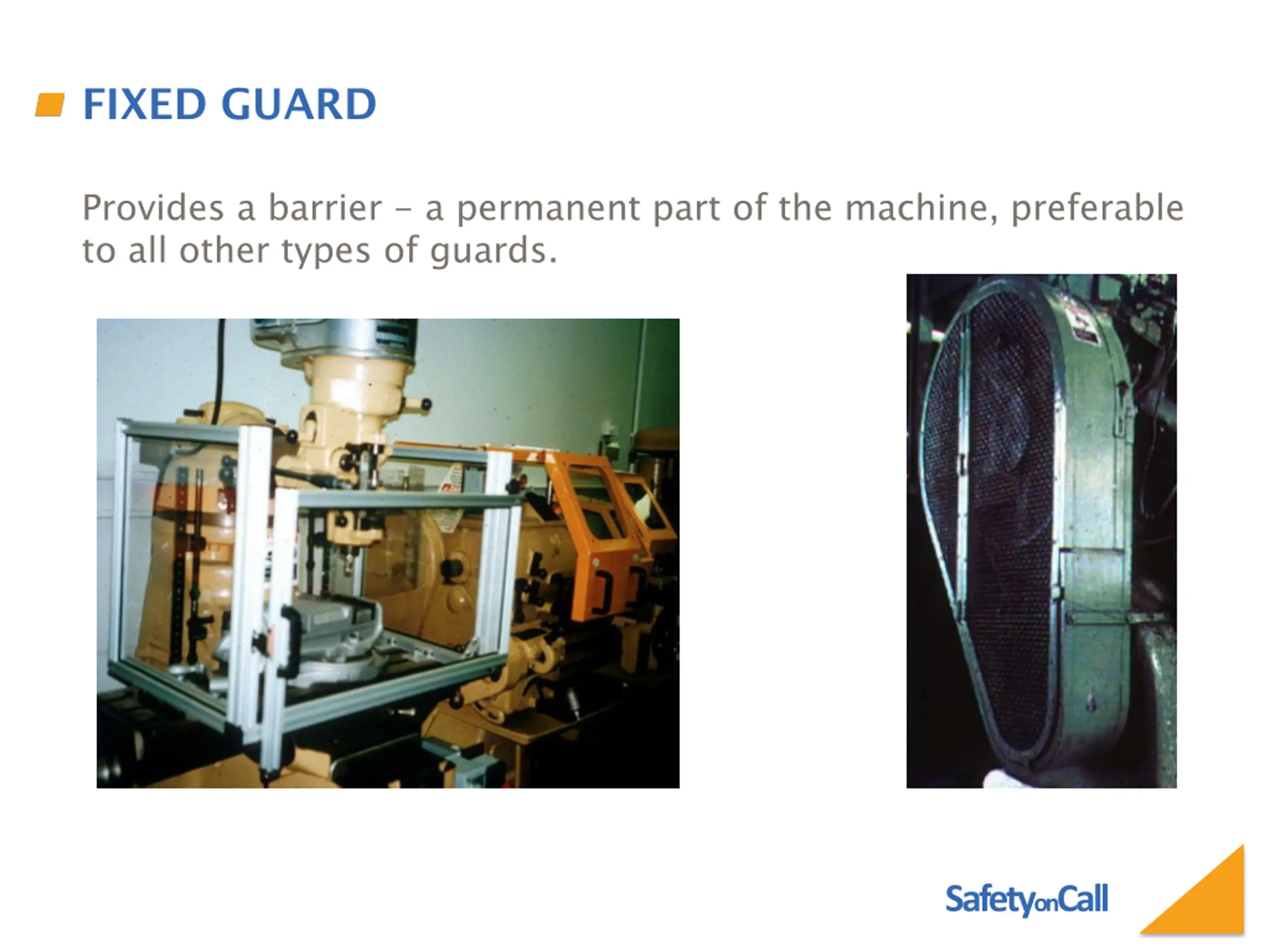 FIXED GUARD

Provides a barrier – a permanent part of the machine, preferable to all other types of guards.

SafetyonCall